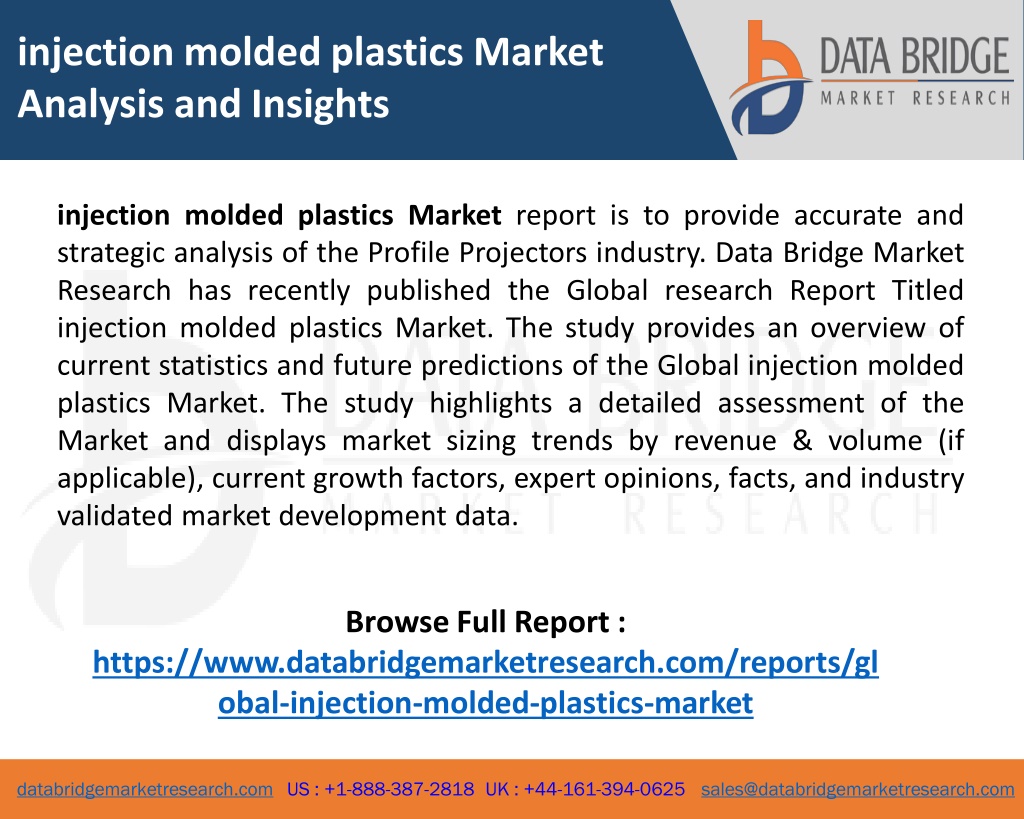 injection molded plastics Market Analysis and Insights

DATA BRIDGE
MARKET RESEARCH

injection molded plastics Market report is to provide accurate and strategic analysis of the Profile Projectors industry. Data Bridge Market Research has recently published the Global research Report Titled injection molded plastics Market. The study provides an overview of current statistics and future predictions of the Global injection molded plastics Market. The study highlights a detailed assessment of the Market and displays market sizing trends by revenue & volume (if applicable), current growth factors, expert opinions, facts, and industry validated market development data.

DATA BRIDGE
MARKET RESEARCH

Browse Full Report :
https://www.databridgemarketresearch.com/reports/global-injection-molded-plastics-market

databridgemarketresearch.com US : +1-888-387-2818 UK : +44-161-394-0625 sales@databridgemarketresearch.com